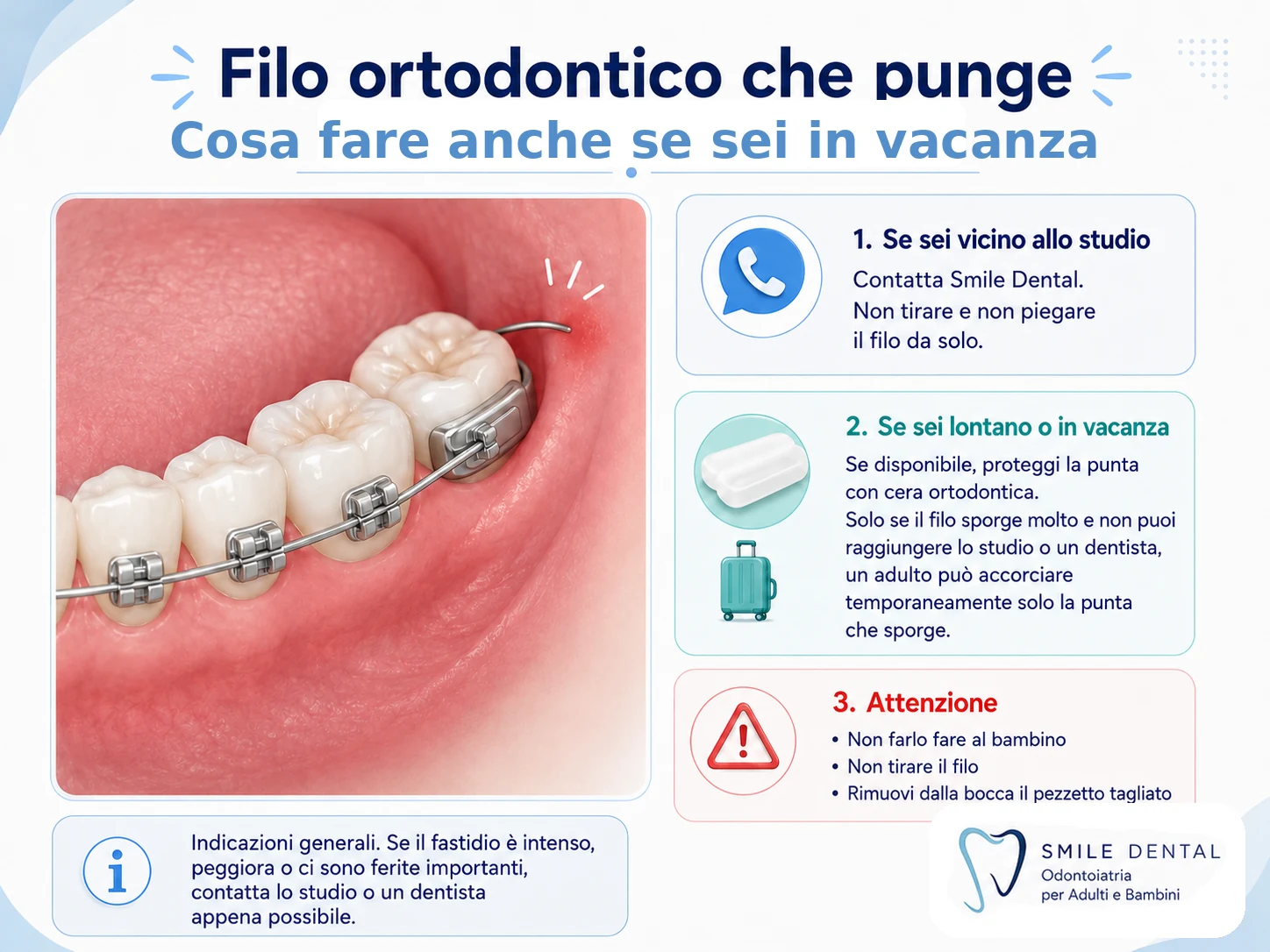 Filo ortodontico che punge
Cosa fare anche se sei in vacanza

1. Se sei vicino allo studio
Contatta Smile Dental.
Non tirare e non piegare il filo da solo.

2. Se sei lontano o in vacanza
Se disponibile, proteggi la punta con cera ortodontica.
Solo se il filo sporge molto e non puoi raggiungere lo studio o un dentista, un adulto può accorciare temporaneamente solo la punta che sporge.

3. Attenzione
• Non farlo fare al bambino
• Non tirare il filo
• Rimuovi dalla bocca il pezzetto tagliato

Indicazioni generali. Se il fastidio è intenso, peggiora o ci sono ferite importanti, contatta lo studio o un dentista appena possibile.

SMILE DENTAL
Odontoiatria
per Adulti e Bambini